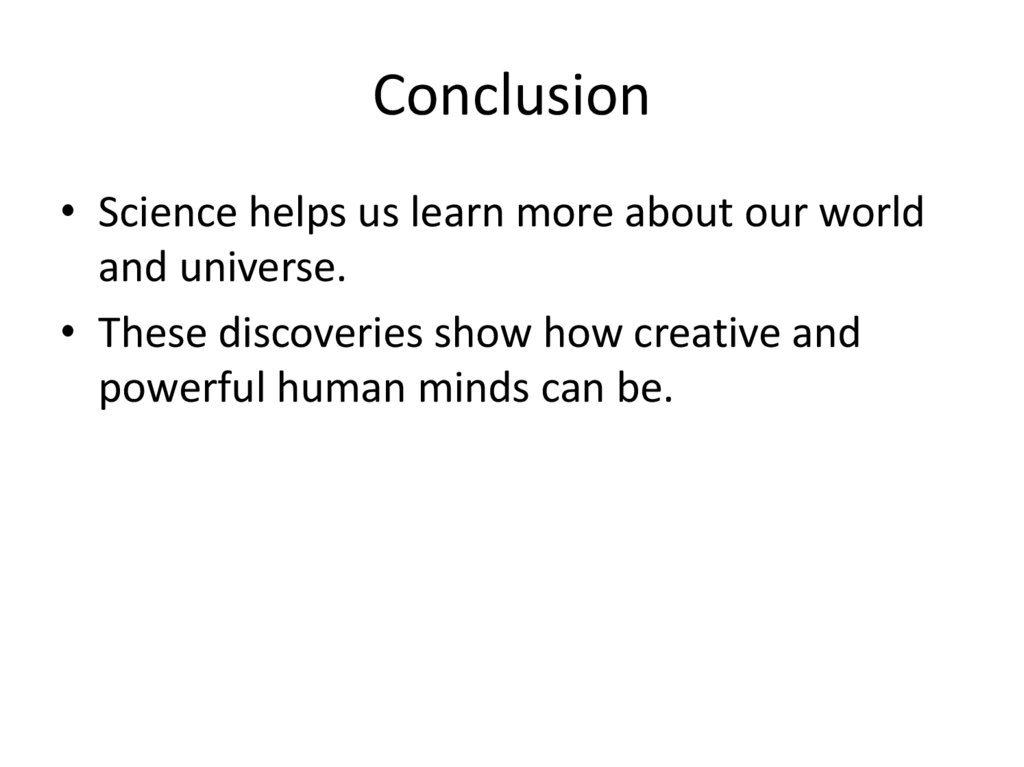 Conclusion

• Science helps us learn more about our world and universe.
• These discoveries show how creative and powerful human minds can be.